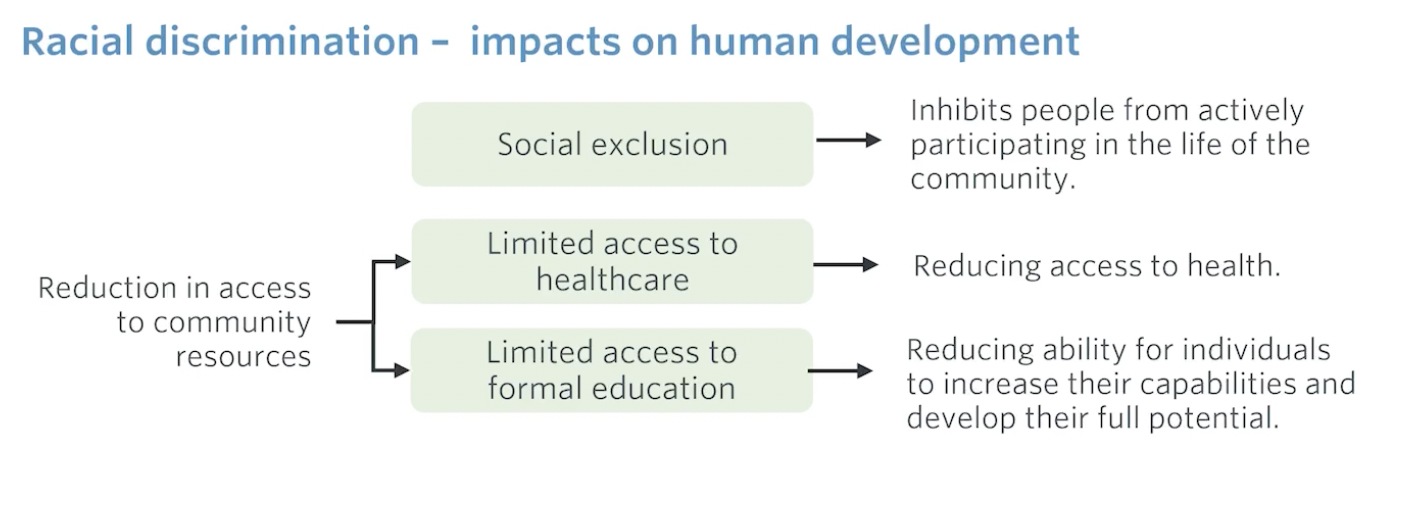 Racial discrimination – impacts on human development

Social exclusion

Inhibits people from actively participating in the life of the community.

Reduction in access to community resources

Limited access to healthcare

Reducing access to health.

Limited access to formal education

Reducing ability for individuals to increase their capabilities and develop their full potential.